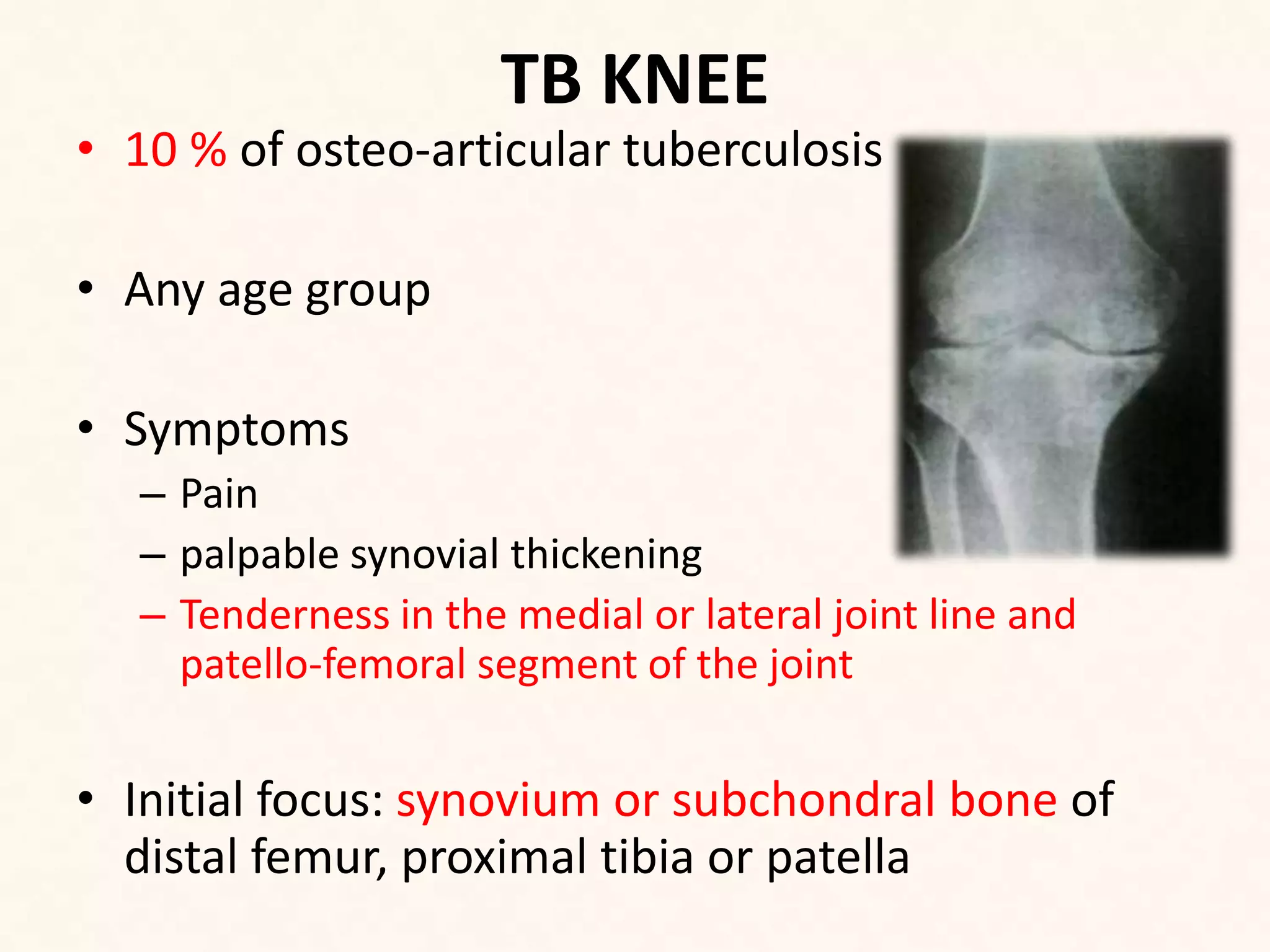 TB KNEE

• 10 % of osteo-articular tuberculosis

• Any age group

• Symptoms
– Pain
– palpable synovial thickening
– Tenderness in the medial or lateral joint line and patello-femoral segment of the joint

• Initial focus: synovium or subchondral bone of distal femur, proximal tibia or patella